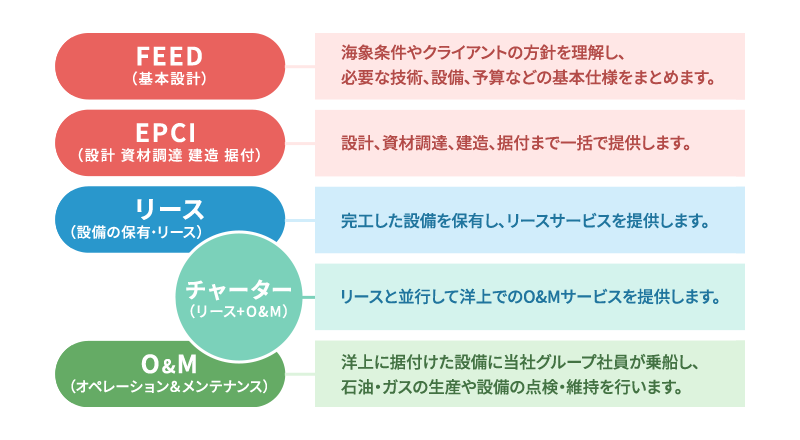 FEED
(基本設計)

海象条件やクライアントの方針を理解し、必要な技術、設備、予算などの基本仕様をまとめます。

EPCI
(設計 資材調達 建造 据付)

設計、資材調達、建造、据付まで一括で提供します。

リース
(設備の保有・リース)

完工した設備を保有し、リースサービスを提供します。

チャーター
(リース+O&M)

リースと並行して洋上でのO&Mサービスを提供します。

O&M
(オペレーション&メンテナンス)

洋上に据付けた設備に当社グループ社員が乗船し、石油・ガスの生産や設備の点検・維持を行います。